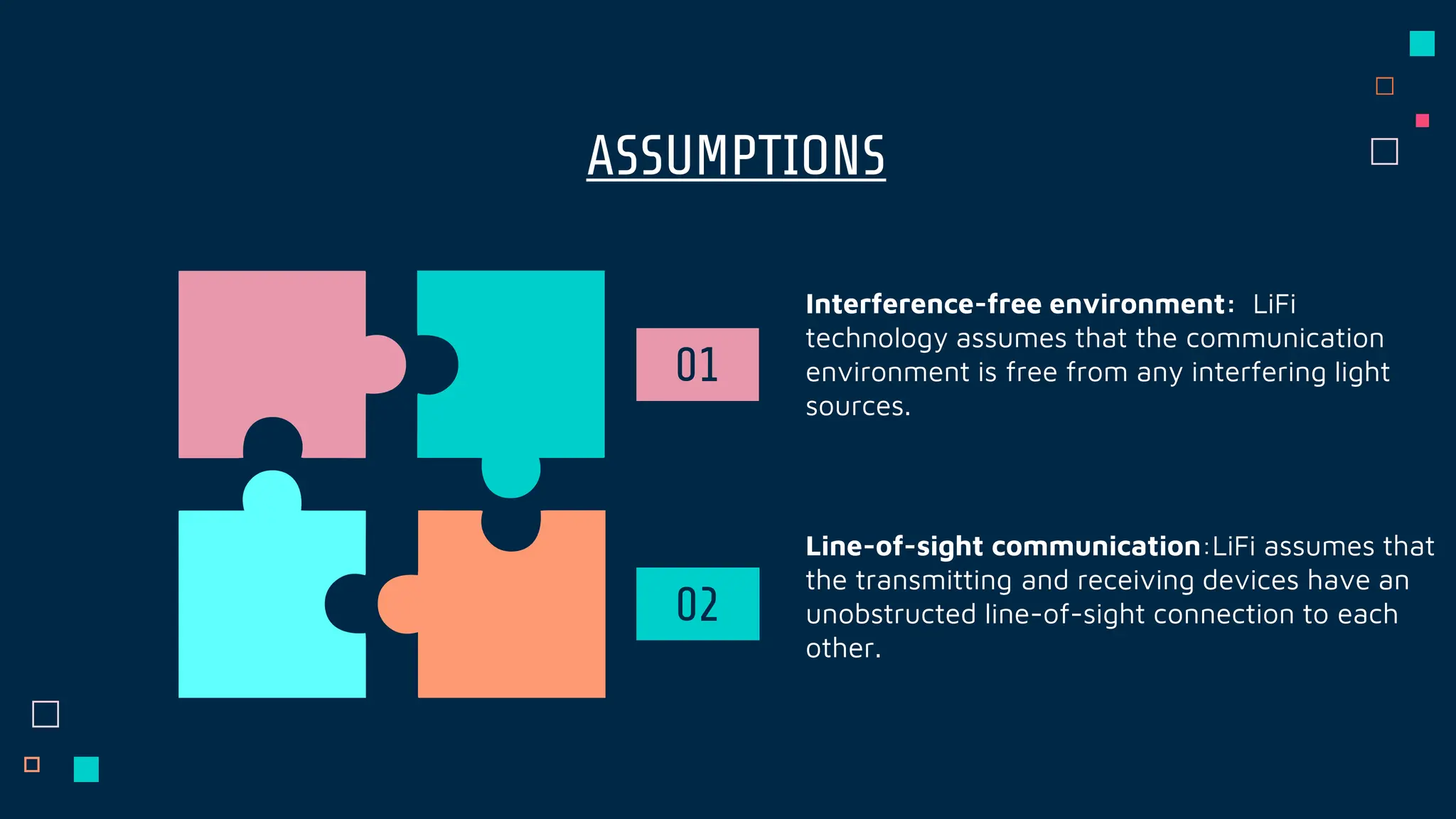 ASSUMPTIONS

01

Interference-free environment: LiFi technology assumes that the communication environment is free from any interfering light sources.

02

Line-of-sight communication:LiFi assumes that the transmitting and receiving devices have an unobstructed line-of-sight connection to each other.